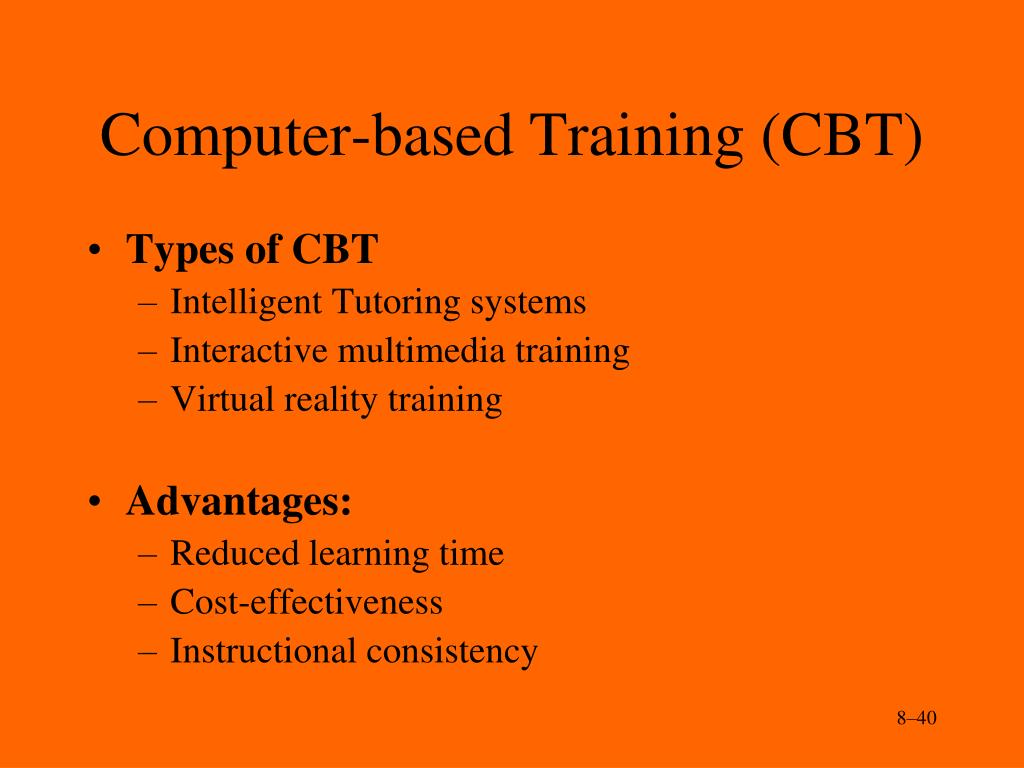 Computer-based Training (CBT)

• Types of CBT
– Intelligent Tutoring systems
– Interactive multimedia training
– Virtual reality training

• Advantages:
– Reduced learning time
– Cost-effectiveness
– Instructional consistency

8–40